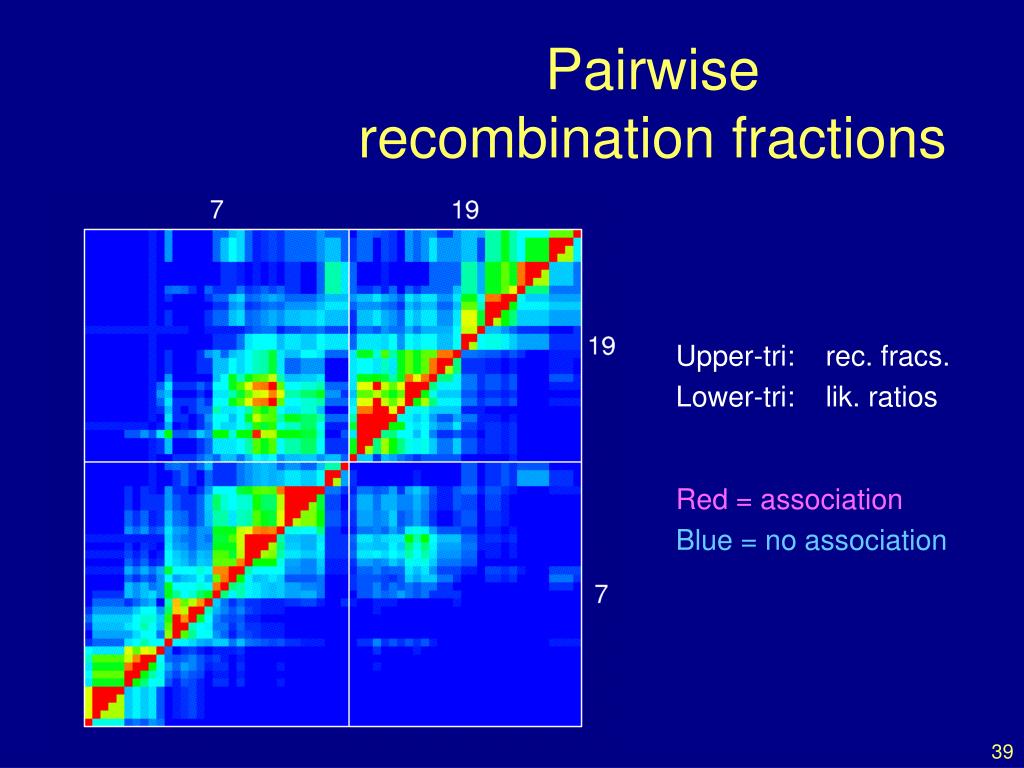 Pairwise recombination fractions

7

19

19

7

Upper-tri: rec. fracs.
Lower-tri: lik. ratios

Red = association
Blue = no association

39